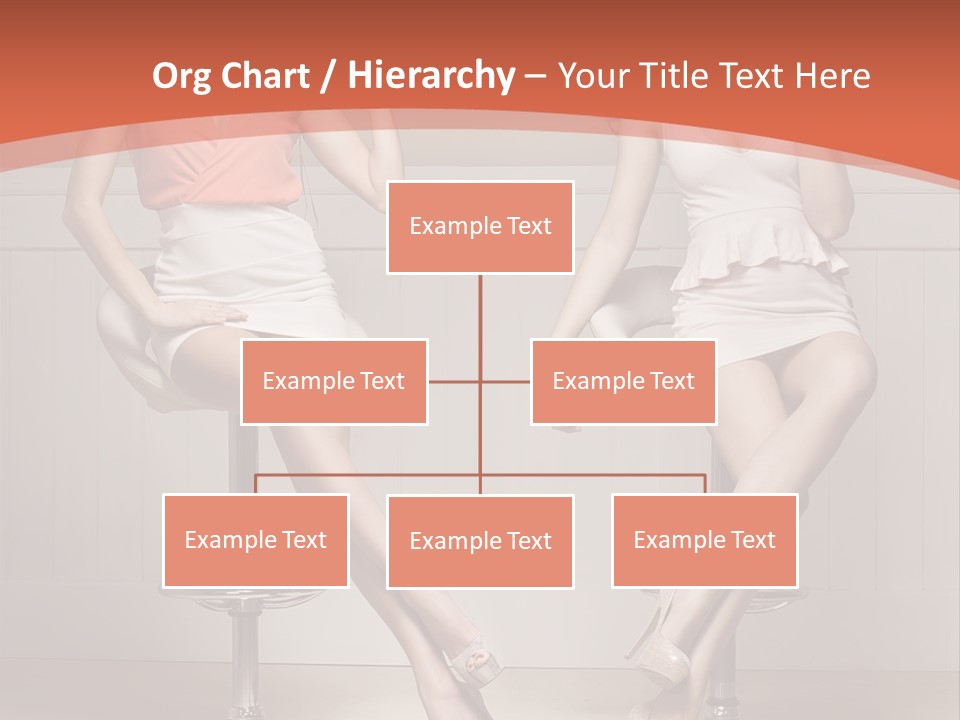 Org Chart / Hierarchy – Your Title Text Here

Example Text

Example Text

Example Text

Example Text

Example Text

Example Text